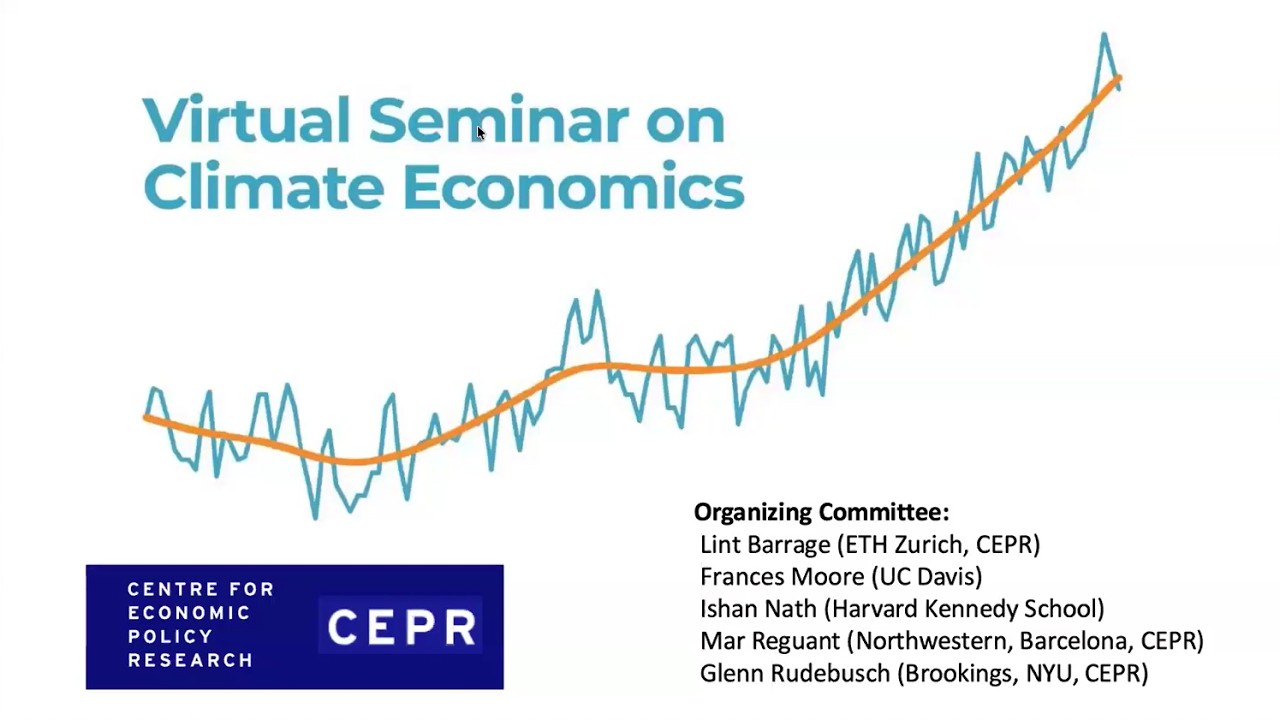 Virtual Seminar on Climate Economics

CENTRE FOR
ECONOMIC
POLICY
RESEARCH

CEPR

Organizing Committee:
Lint Barrage (ETH Zurich, CEPR)
Frances Moore (UC Davis)
Ishan Nath (Harvard Kennedy School)
Mar Reguant (Northwestern, Barcelona, CEPR)
Glenn Rudebusch (Brookings, NYU, CEPR)